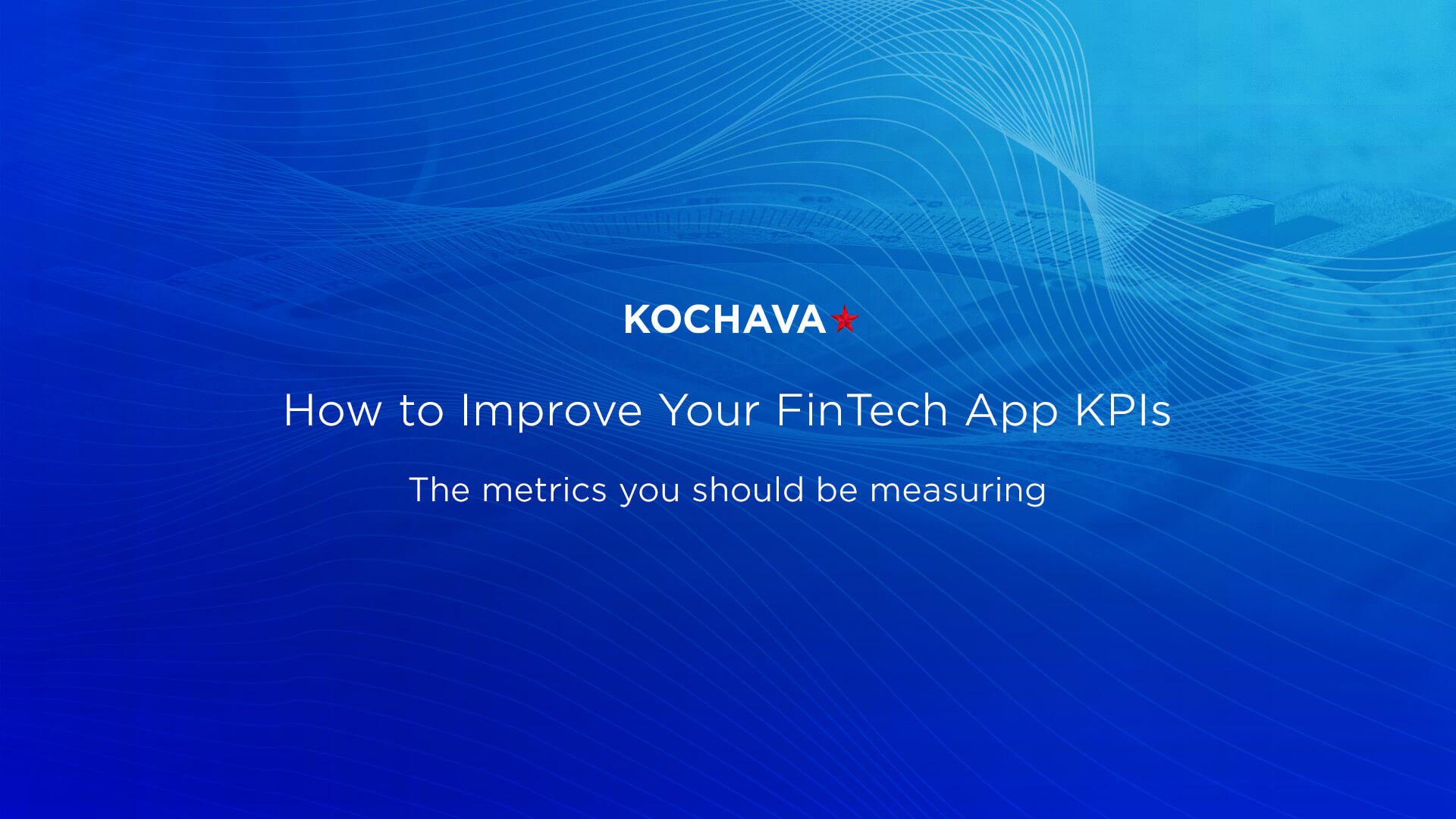 KOCHAVA

How to Improve Your FinTech App KPIs

The metrics you should be measuring